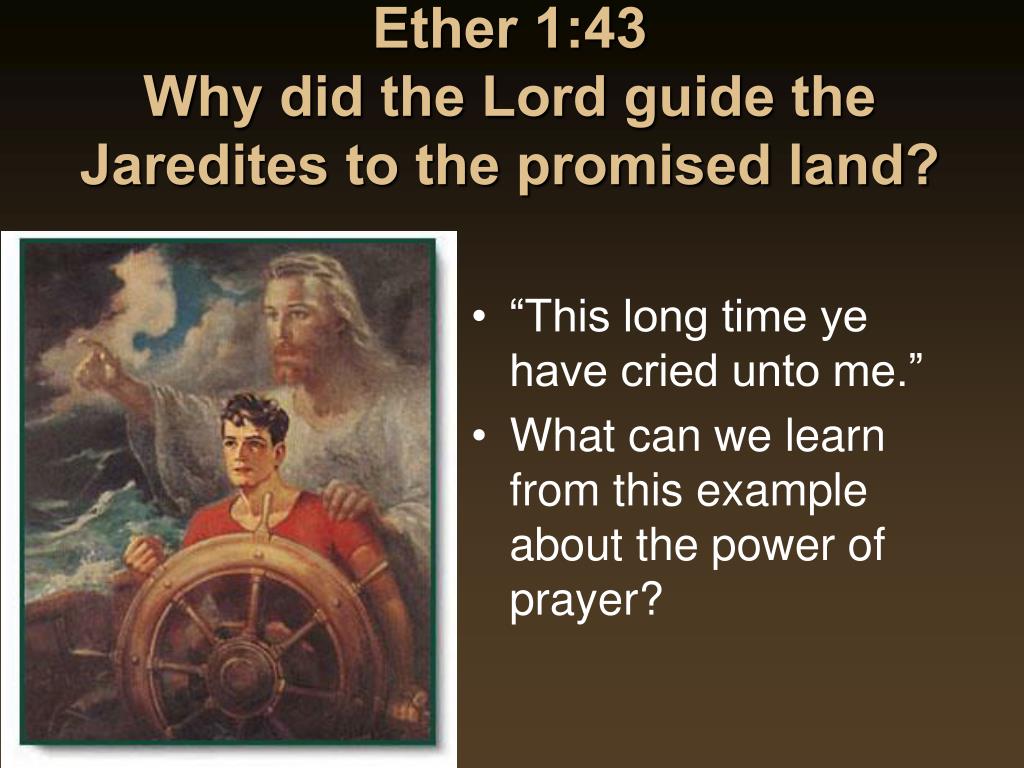 Ether 1:43
Why did the Lord guide the Jaredites to the promised land?

• “This long time ye have cried unto me.”
• What can we learn from this example about the power of prayer?